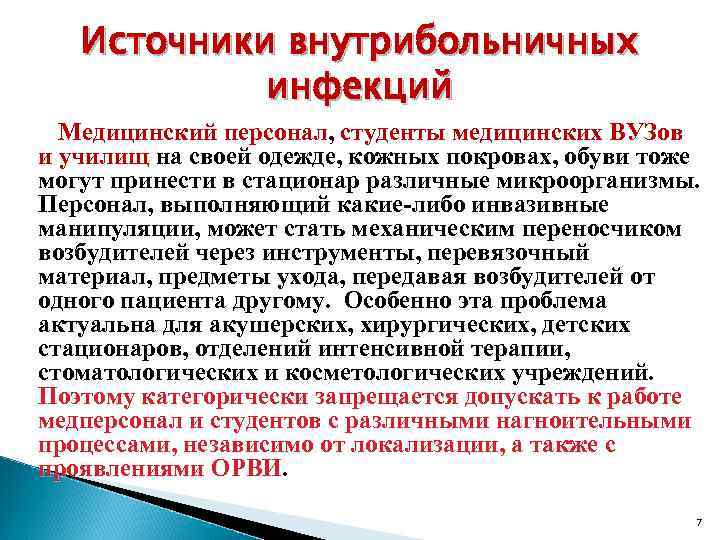 Источники внутрибольничных инфекций

Медицинский персонал, студенты медицинских ВУЗов и училищ на своей одежде, кожных покровах, обуви тоже могут принести в стационар различные микроорганизмы. Персонал, выполняющий какие-либо инвазивные манипуляции, может стать механическим переносчиком возбудителей через инструменты, перевязочный материал, предметы ухода, передавая возбудителей от одного пациента другому. Особенно эта проблема актуальна для акушерских, хирургических, детских стационаров, отделений интенсивной терапии, стоматологических и косметологических учреждений. Поэтому категорически запрещается допускать к работе медперсонал и студентов с различными нагноительными процессами, независимо от локализации, а также с проявлениями ОРВИ.

7